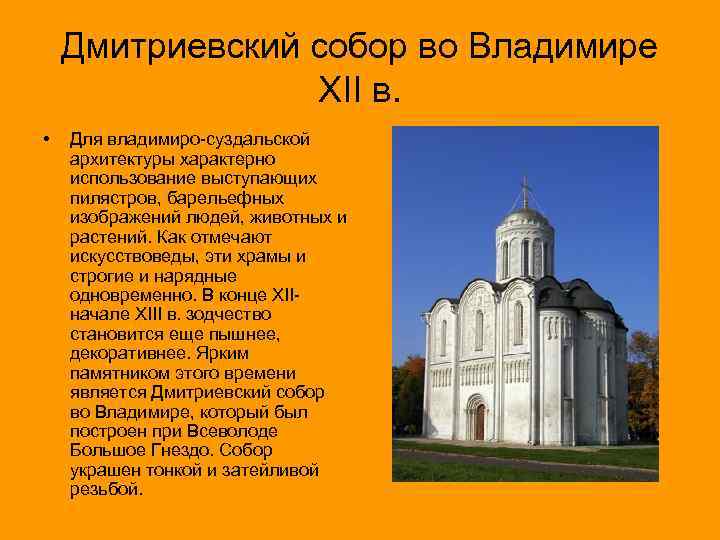 Дмитриевский собор во Владимире XII в.

• Для владимиро-суздальской архитектуры характерно использование выступающих пилястров, барельефных изображений людей, животных и растений. Как отмечают искусствоведы, эти храмы и строгие и нарядные одновременно. В конце XII-начале XIII в. зодчество становится еще пышнее, декоративнее. Ярким памятником этого времени является Дмитриевский собор во Владимире, который был построен при Всеволоде Большое Гнездо. Собор украшен тонкой и затейливой резьбой.